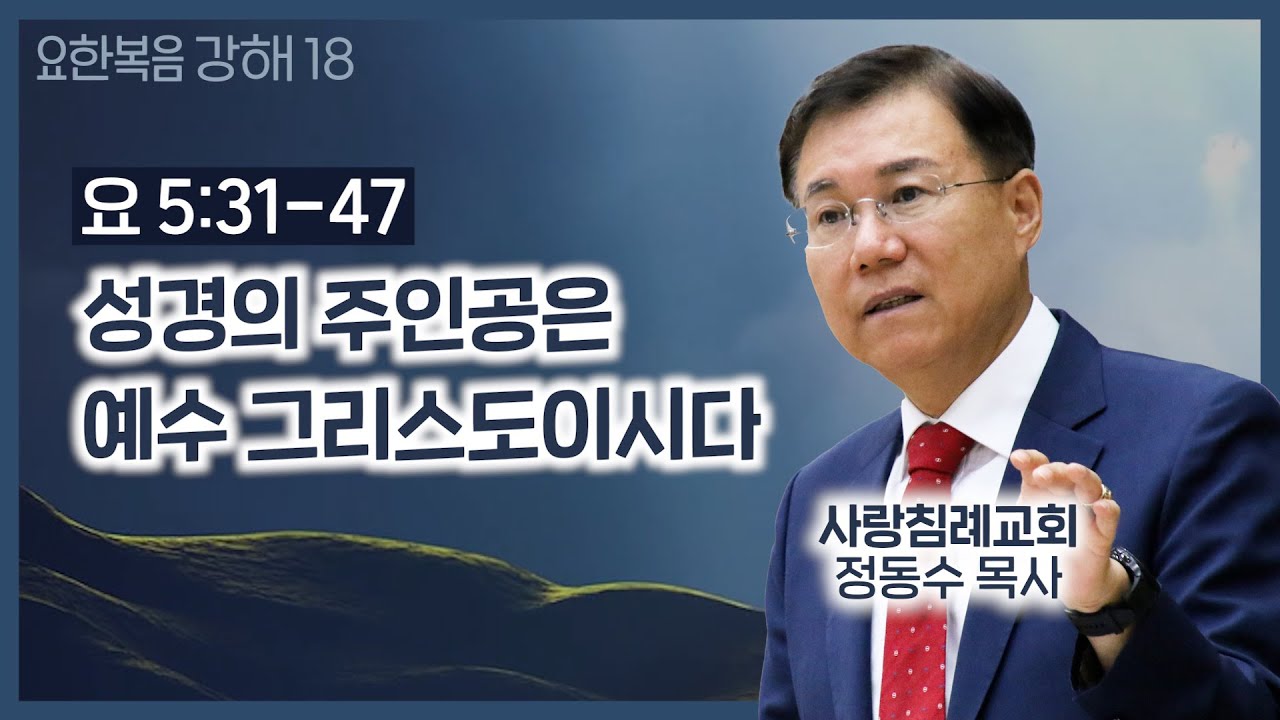 요한복음 강해 18

요 5:31-47

성경의 주인공은
예수 그리스도이시다

사랑침례교회
정동수 목사